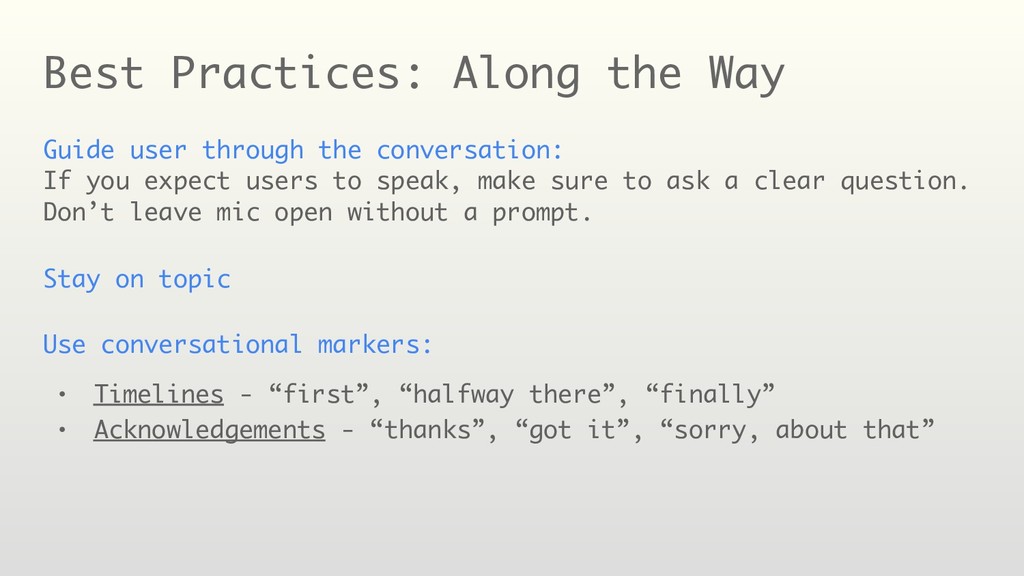 Best Practices: Along the Way

Guide user through the conversation:
If you expect users to speak, make sure to ask a clear question. Don’t leave mic open without a prompt.

Stay on topic

Use conversational markers:

• Timelines - “first”, “halfway there”, “finally”
• Acknowledgements - “thanks”, “got it”, “sorry, about that”